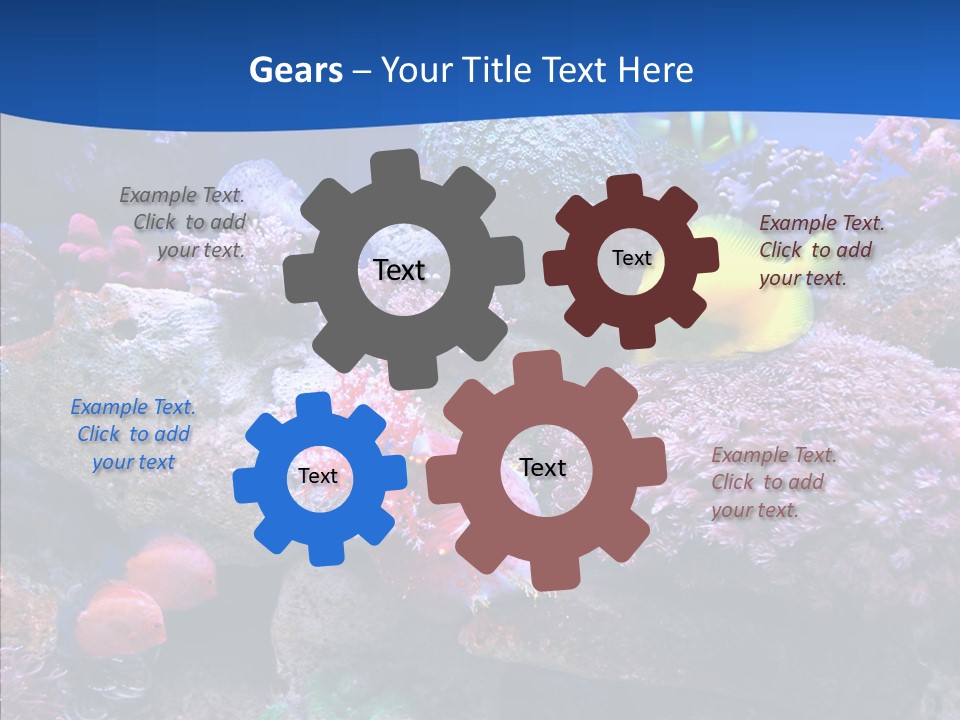 Gears – Your Title Text Here

Example Text. Click to add your text.

Text

Text

Example Text. Click to add your text.

Example Text. Click to add your text

Text

Text

Example Text. Click to add your text.